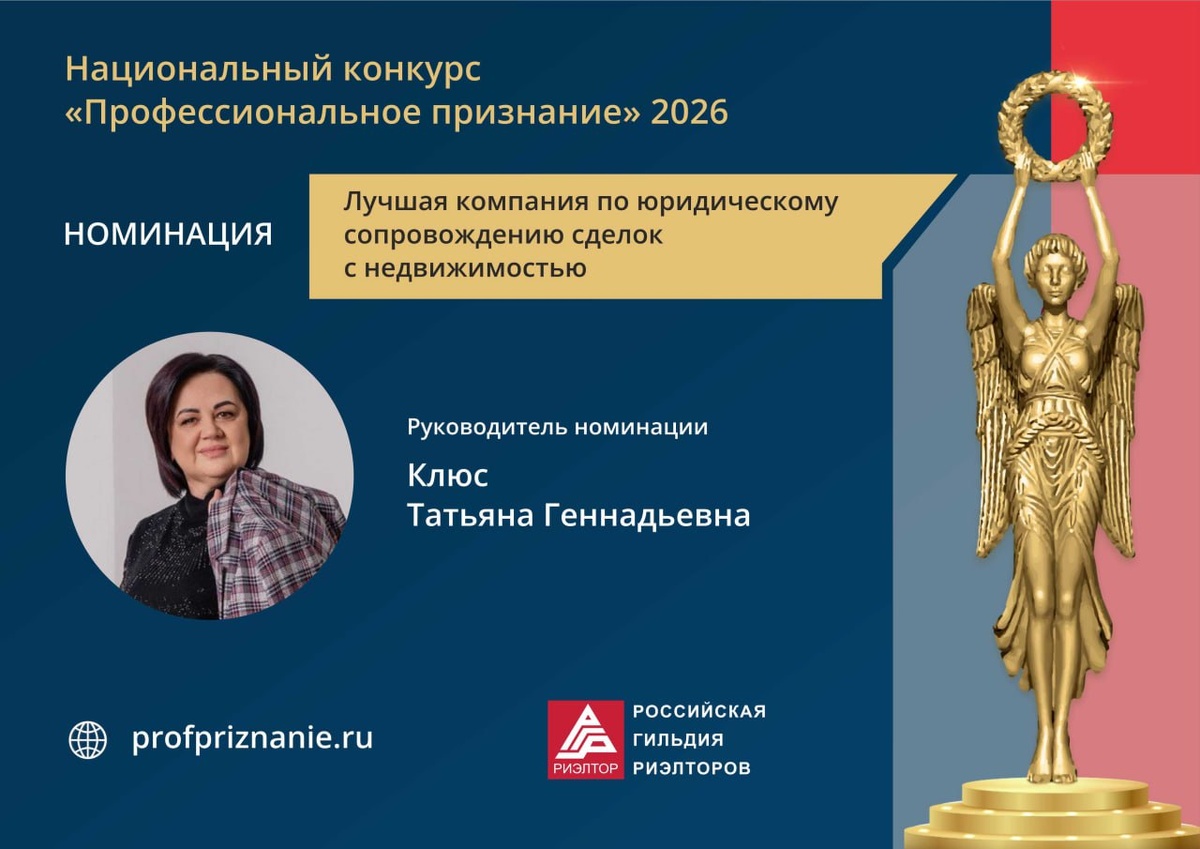 Национальный конкурс «Профессиональное признание» 2026

НОМИНАЦИЯ

Лучшая компания по юридическому сопровождению сделок с недвижимостью

Руководитель номинации

Клюс
Татьяна Геннадьевна

profpriznanie.ru

РИЭЛТОР

РОССИЙСКАЯ
ГИЛЬДИЯ
РИЭЛТОРОВ